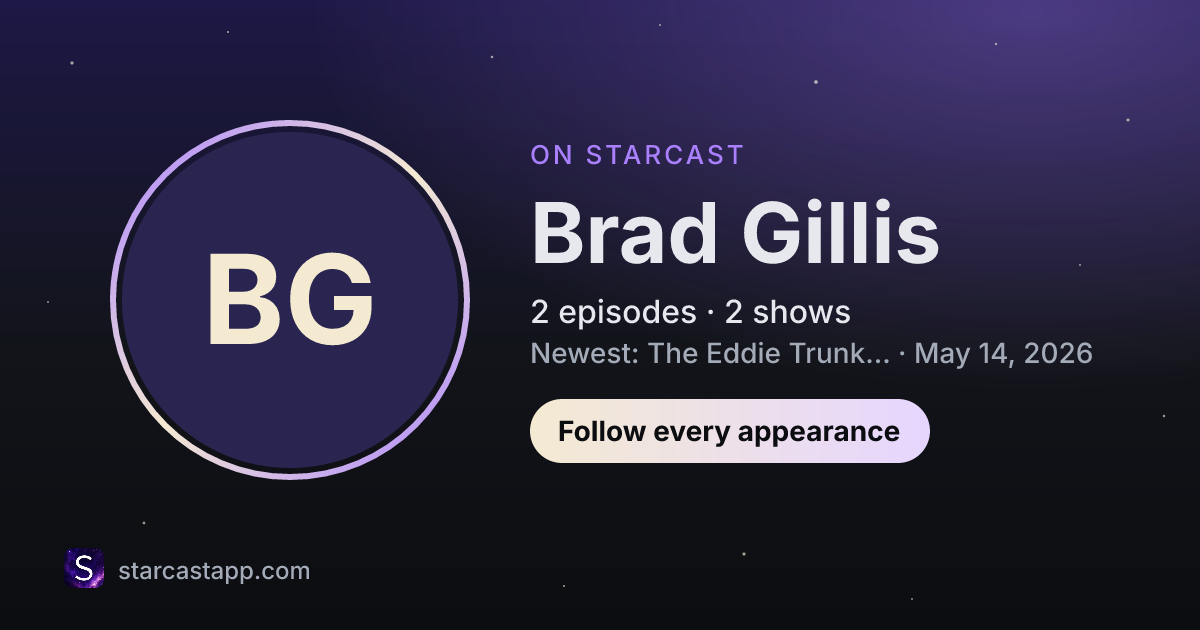 BG

ON STARCAST

Brad Gillis

2 episodes · 2 shows

Newest: The Eddie Trunk... · May 14, 2026

Follow every appearance

S

starcastapp.com